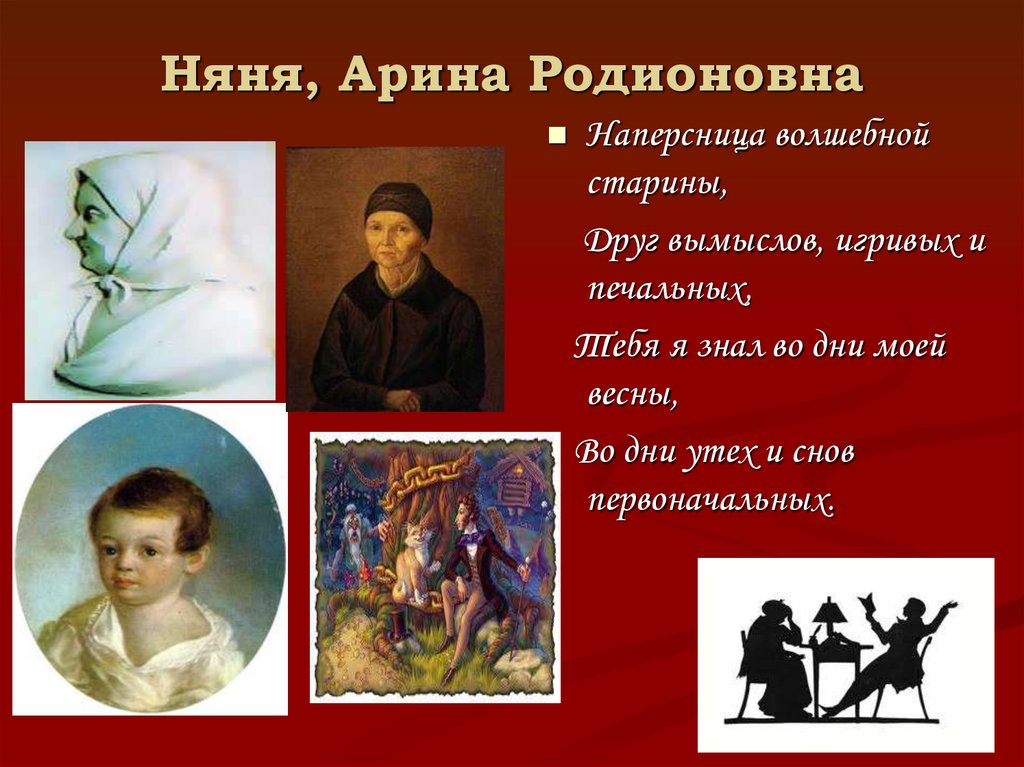 Няня, Арина Родионовна

Наперсница волшебной старины,

Друг вымыслов, игривых и печальных,

Тебя я знал во дни моей весны,

Во дни утех и снов первоначальных.